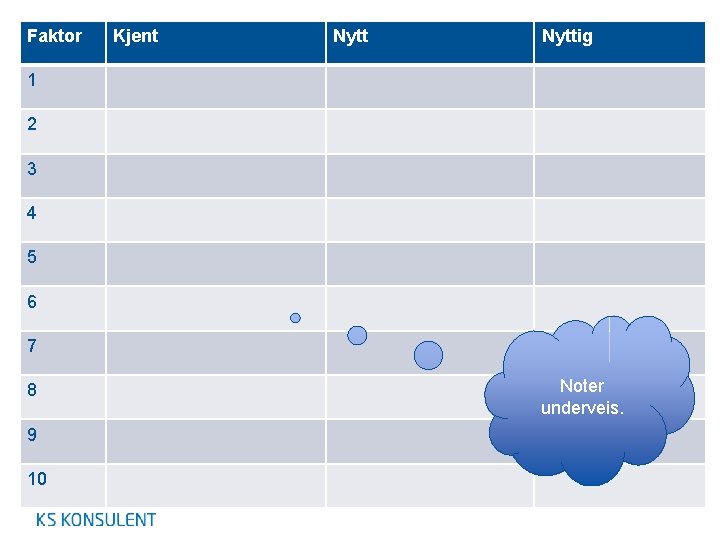 | Faktor | Kjent | Nytt | Nyttig |
|---|---|---|---|
| 1 | | | |
| 2 | | | |
| 3 | | | |
| 4 | | | |
| 5 | | | |
| 6 | | | |
| 7 | | | |
| 8 | | | |
| 9 | | | |
| 10 | | | |

Noter underveis.

KS KONSULENT